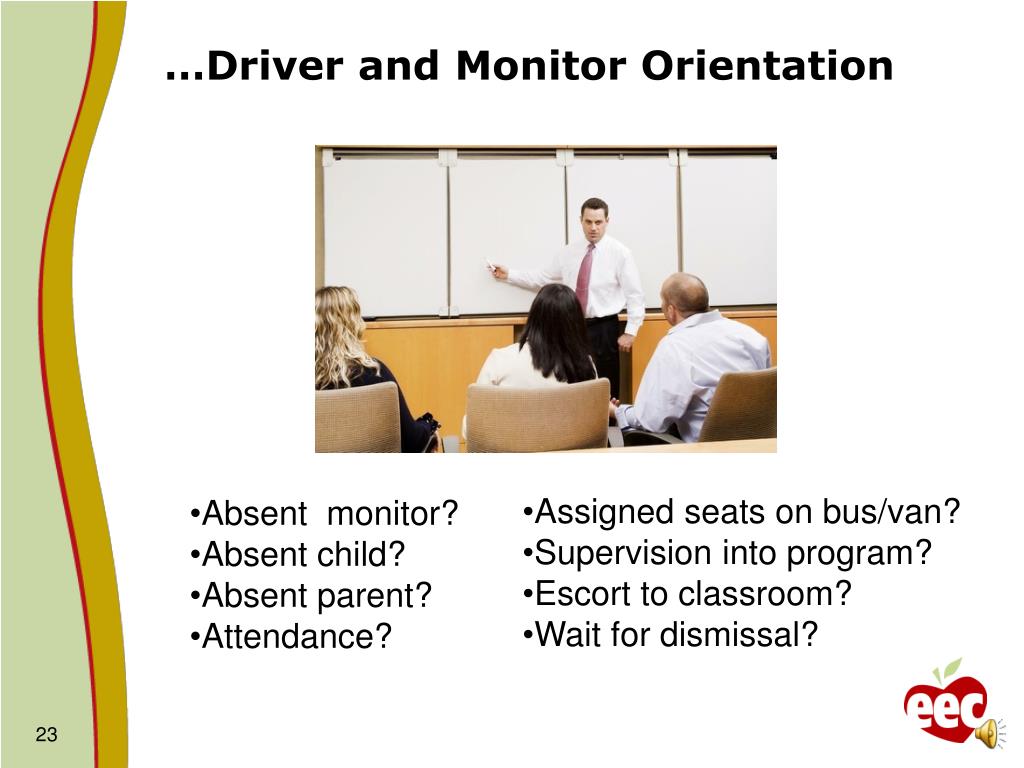 …Driver and Monitor Orientation

•Absent monitor?
•Absent child?
•Absent parent?
•Attendance?

•Assigned seats on bus/van?
•Supervision into program?
•Escort to classroom?
•Wait for dismissal?

23

eec